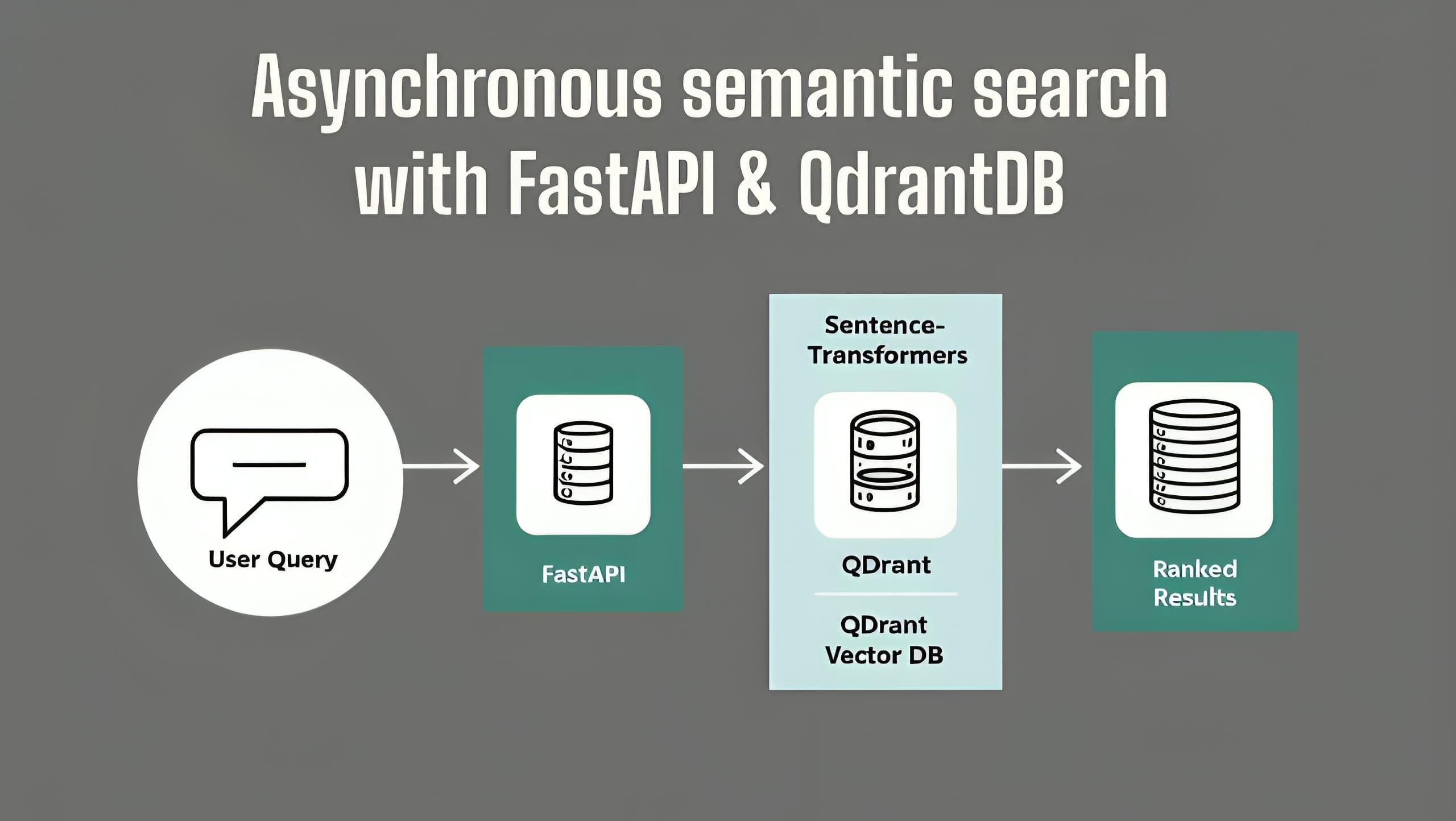 Asynchronous semantic search with FastAPI & QdrantDB

User Query

FastAPI

Sentence-Transformers

QDrant

QDrant Vector DB

Ranked Results